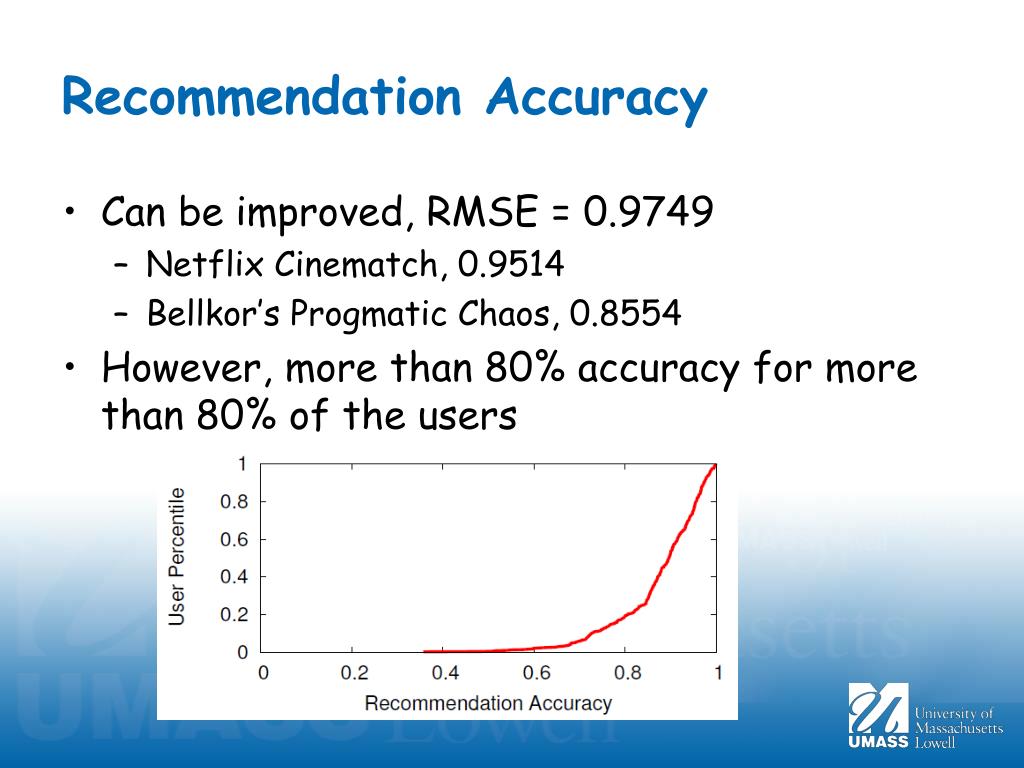 Recommendation Accuracy

• Can be improved, RMSE = 0.9749
– Netflix Cinematch, 0.9514
– Bellkor's Progmatic Chaos, 0.8554
• However, more than 80% accuracy for more than 80% of the users

User Percentile
1
0.8
0.6
0.4
0.2
0
0 0.2 0.4 0.6 0.8 1
Recommendation Accuracy

UMASS University of Massachusetts Lowell